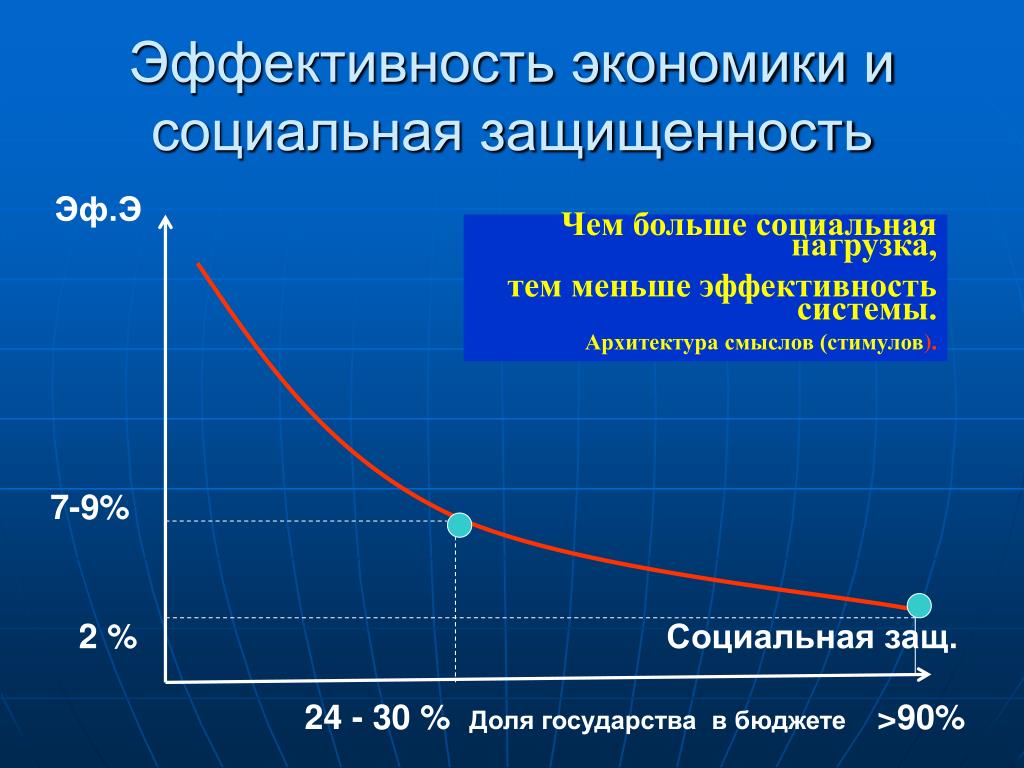 Эффективность экономики и социальная защищенность

Эф.Э

Чем больше социальная нагрузка,

тем меньше эффективность системы.

Архитектура смыслов (стимулов).

7-9%

2 %

Социальная защ.

24 - 30 % Доля государства в бюджете >90%